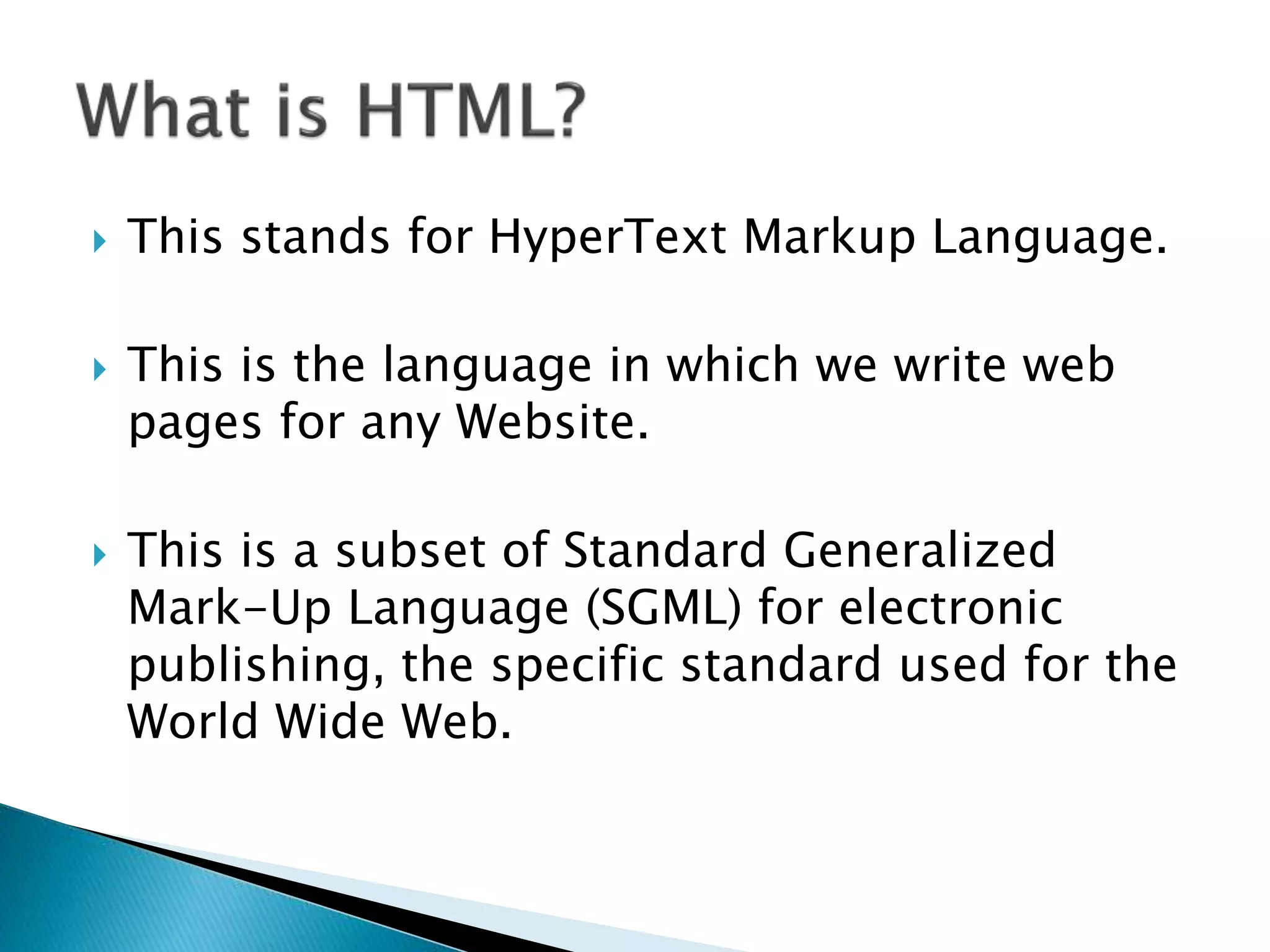 What is HTML?

This stands for HyperText Markup Language.

This is the language in which we write web pages for any Website.

This is a subset of Standard Generalized Mark-Up Language (SGML) for electronic publishing, the specific standard used for the World Wide Web.